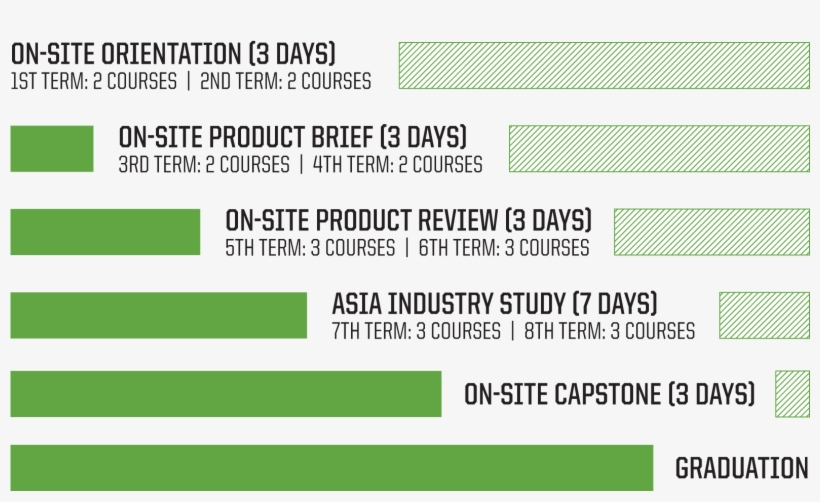 ON-SITE ORIENTATION (3 DAYS)
1ST TERM: 2 COURSES | 2ND TERM: 2 COURSES

ON-SITE PRODUCT BRIEF (3 DAYS)
3RD TERM: 2 COURSES | 4TH TERM: 2 COURSES

ON-SITE PRODUCT REVIEW (3 DAYS)
5TH TERM: 3 COURSES | 6TH TERM: 3 COURSES

ASIA INDUSTRY STUDY (7 DAYS)
7TH TERM: 3 COURSES | 8TH TERM: 3 COURSES

ON-SITE CAPSTONE (3 DAYS)

GRADUATION